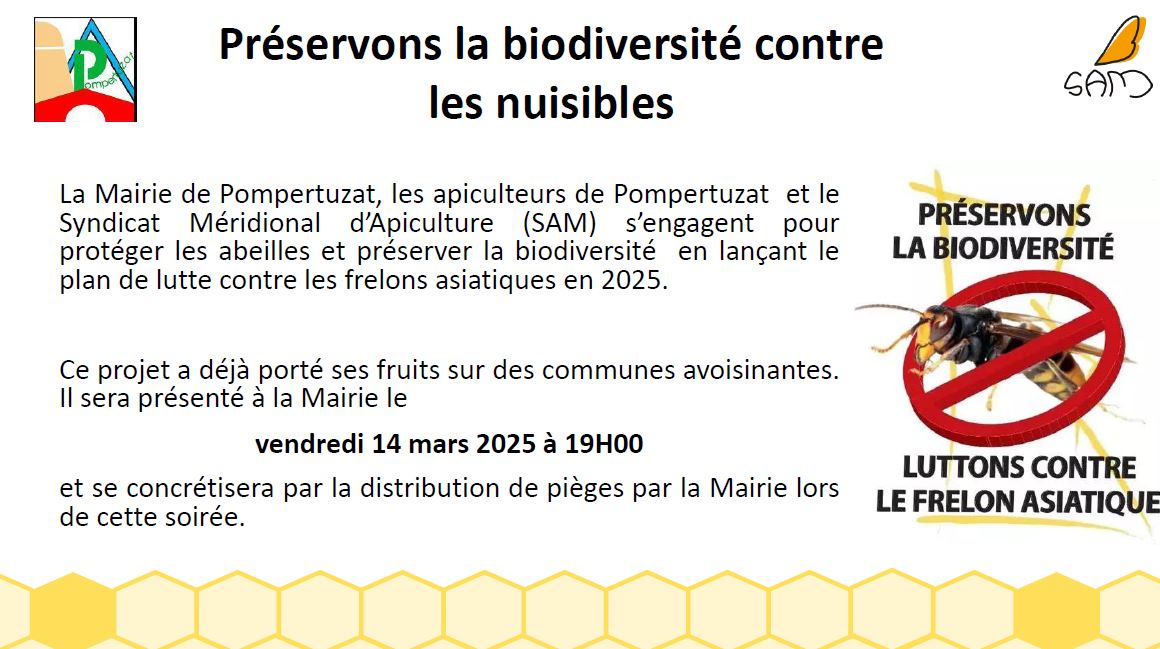 Pompertuzat

Préservons la biodiversité contre les nuisibles

SAM

La Mairie de Pompertuzat, les apiculteurs de Pompertuzat et le Syndicat Méridional d'Apiculture (SAM) s'engagent pour protéger les abeilles et préserver la biodiversité en lançant le plan de lutte contre les frelons asiatiques en 2025.

Ce projet a déjà porté ses fruits sur des communes avoisinantes. Il sera présenté à la Mairie le

vendredi 14 mars 2025 à 19H00

et se concrétisera par la distribution de pièges par la Mairie lors de cette soirée.

PRÉSERVONS LA BIODIVERSITÉ

LUTTONS CONTRE LE FRELON ASIATIQUE